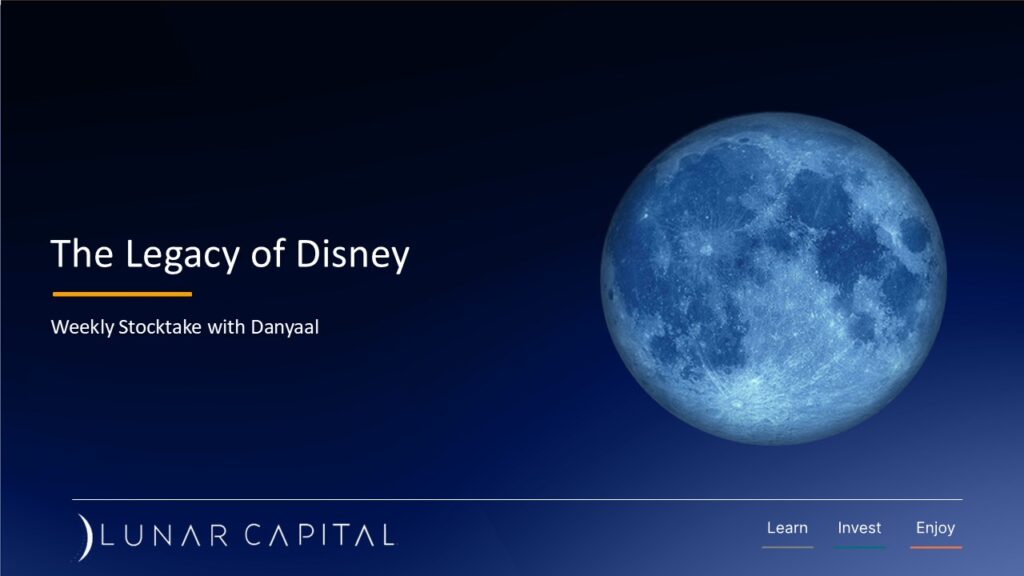 The Legacy of Disney

Weekly Stocktake with Danyaal

LUNAR CAPITAL

Learn Invest Enjoy